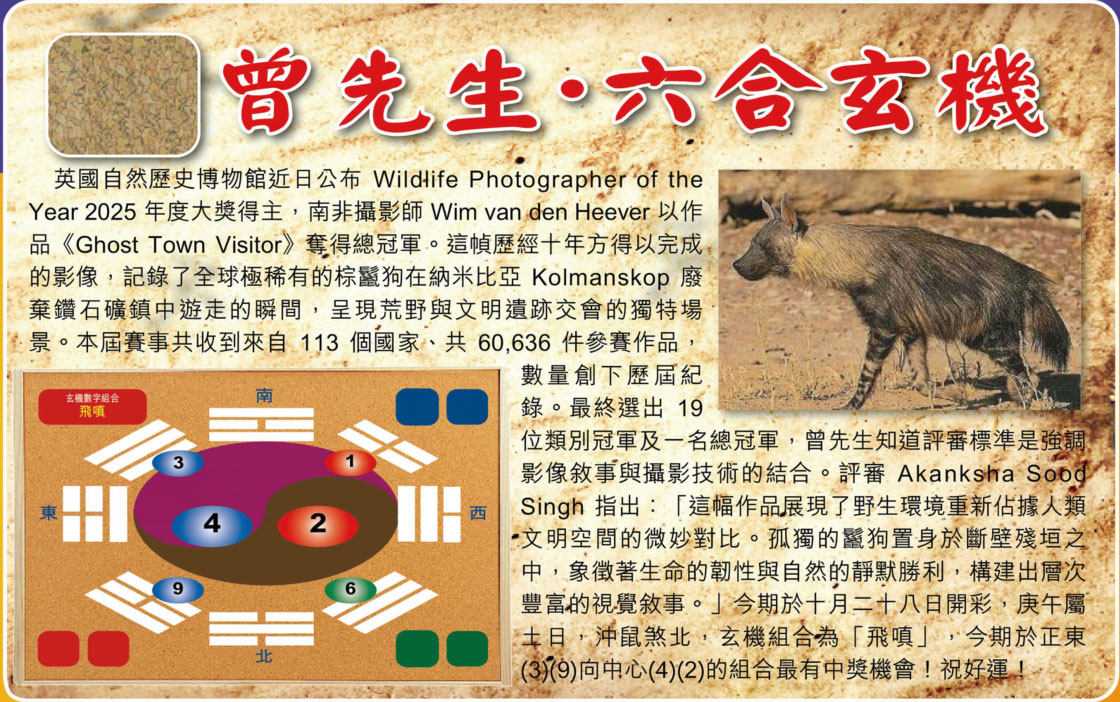 曾先生·六合玄機

英國自然歷史博物館近日公布 Wildlife Photographer of the Year 2025 年度大獎得主，南非攝影師 Wim van den Heever 以作品《Ghost Town Visitor》奪得總冠軍。這幀歷經十年方得以完成的影像，記錄了全球極稀有的棕鬣狗在納米比亞 Kolmanskop 廢棄鑽石礦鎮中遊走的瞬間，呈現荒野與文明遺跡交會的獨特場景。本屆賽事共收到來自 113 個國家、共 60,636 件參賽作品，數量創下歷屆紀錄。最終選出 19 位類別冠軍及一名總冠軍，曾先生知道評審標準是強調影像敘事與攝影技術的結合。評審 Akanksha Sood Singh 指出：「這幅作品展現了野生環境重新佔據人類文明空間的微妙對比。孤獨的鬣狗置身於斷壁殘垣之中，象徵著生命的韌性與自然的靜默勝利，構建出層次豐富的視覺敘事。」今期於十月二十八日開彩，庚午屬土日，沖鼠煞北，玄機組合為「飛嗔」，今期於正東(3)(9)向中心(4)(2)的組合最有中獎機會！祝好運！

玄機數字組合
飛嗔
南
東
西
北
3
1
4
2
9
6